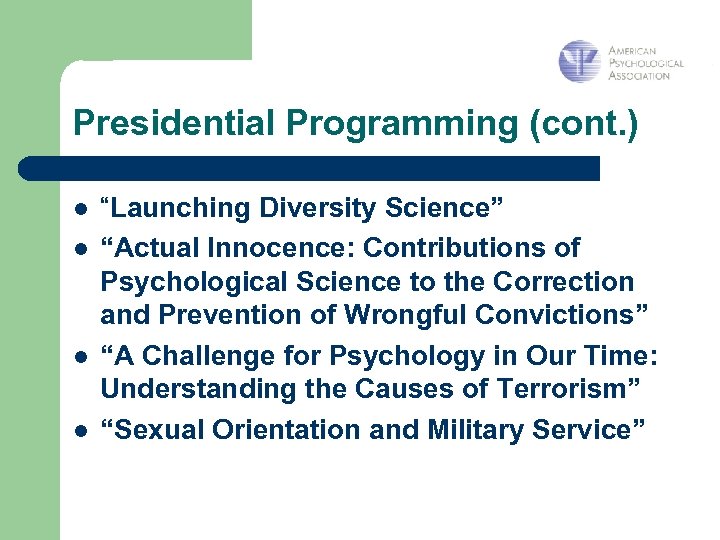 AMERICAN
PSYCHOLOGICAL
ASSOCIATION

Presidential Programming (cont.)

- “Launching Diversity Science”
- “Actual Innocence: Contributions of Psychological Science to the Correction and Prevention of Wrongful Convictions”
- “A Challenge for Psychology in Our Time: Understanding the Causes of Terrorism”
- “Sexual Orientation and Military Service”